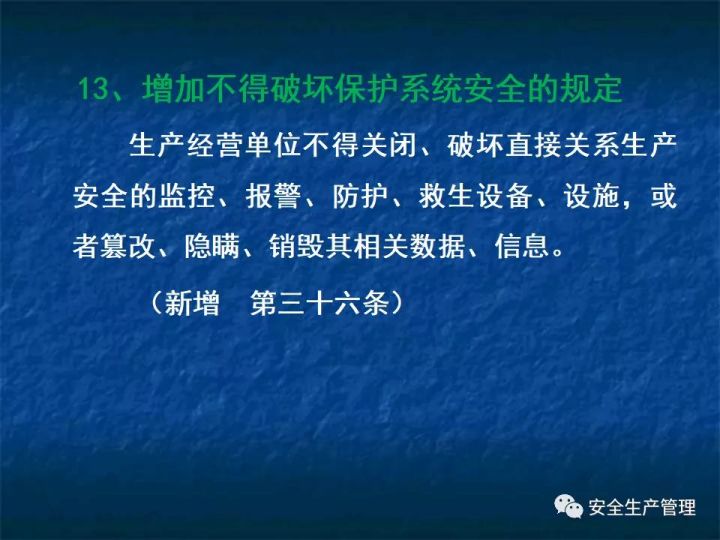 13、增加不得破坏保护系统安全的规定

生产经营单位不得关闭、破坏直接关系生产安全的监控、报警、防护、救生设备、设施，或者篡改、隐瞒、销毁其相关数据、信息。

（新增　第三十六条）

安全生产管理